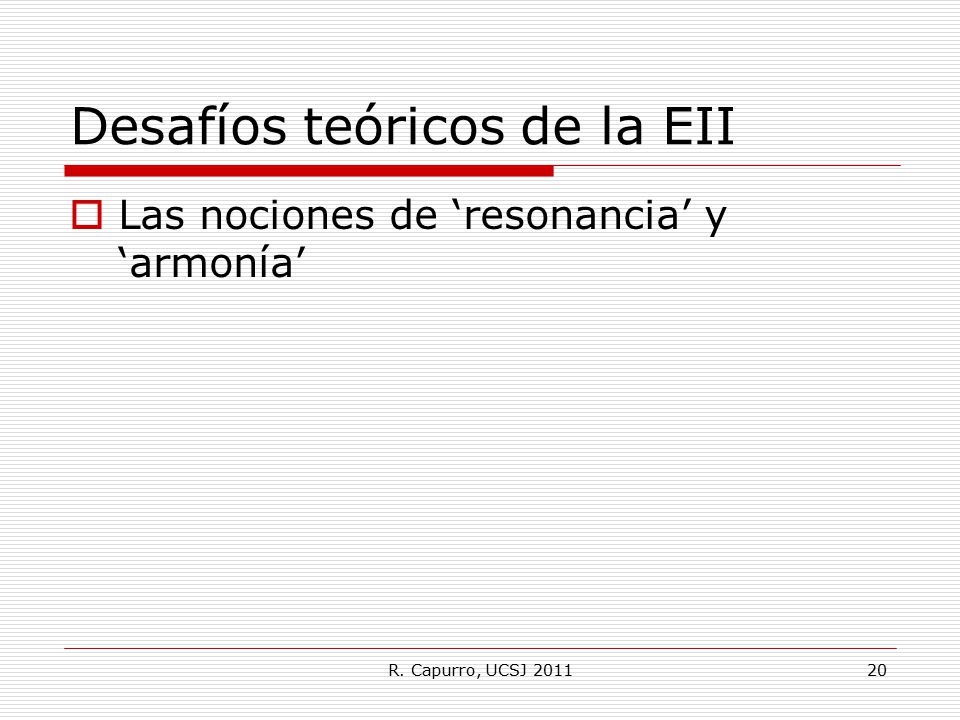 Desafíos teóricos de la EII

Las nociones de ‘resonancia’ y ‘armonía’

R. Capurro, UCSJ 2011

20